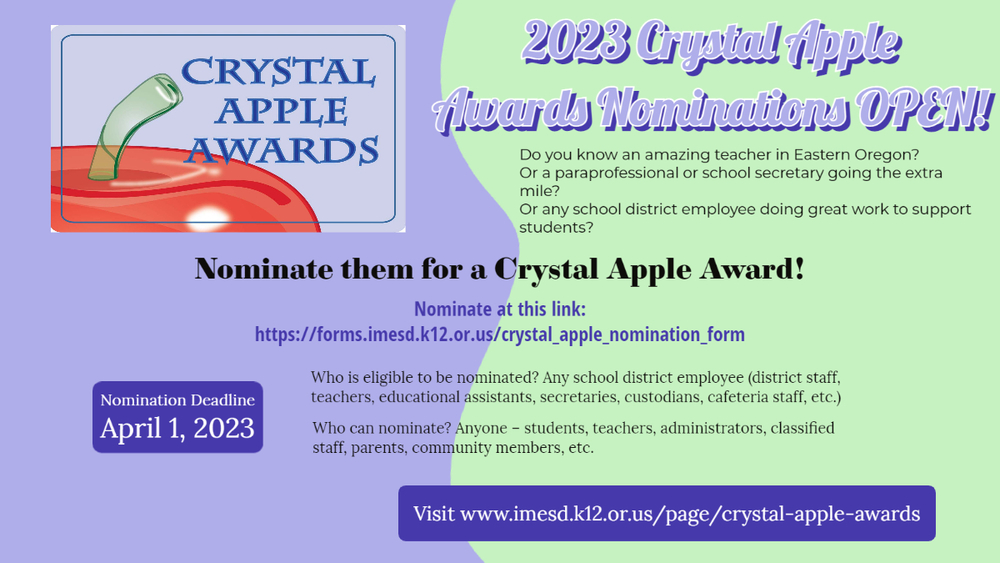 CRYSTAL APPLE AWARDS

2023 Crystal Apple Awards Nominations OPEN!

Do you know an amazing teacher in Eastern Oregon?
Or a paraprofessional or school secretary going the extra mile?
Or any school district employee doing great work to support students?

Nominate them for a Crystal Apple Award!

Nominate at this link:
https://forms.imesd.k12.or.us/crystal_apple_nomination_form

Nomination Deadline
April 1, 2023

Who is eligible to be nominated? Any school district employee (district staff, teachers, educational assistants, secretaries, custodians, cafeteria staff, etc.)

Who can nominate? Anyone – students, teachers, administrators, classified staff, parents, community members, etc.

Visit www.imesd.k12.or.us/page/crystal-apple-awards